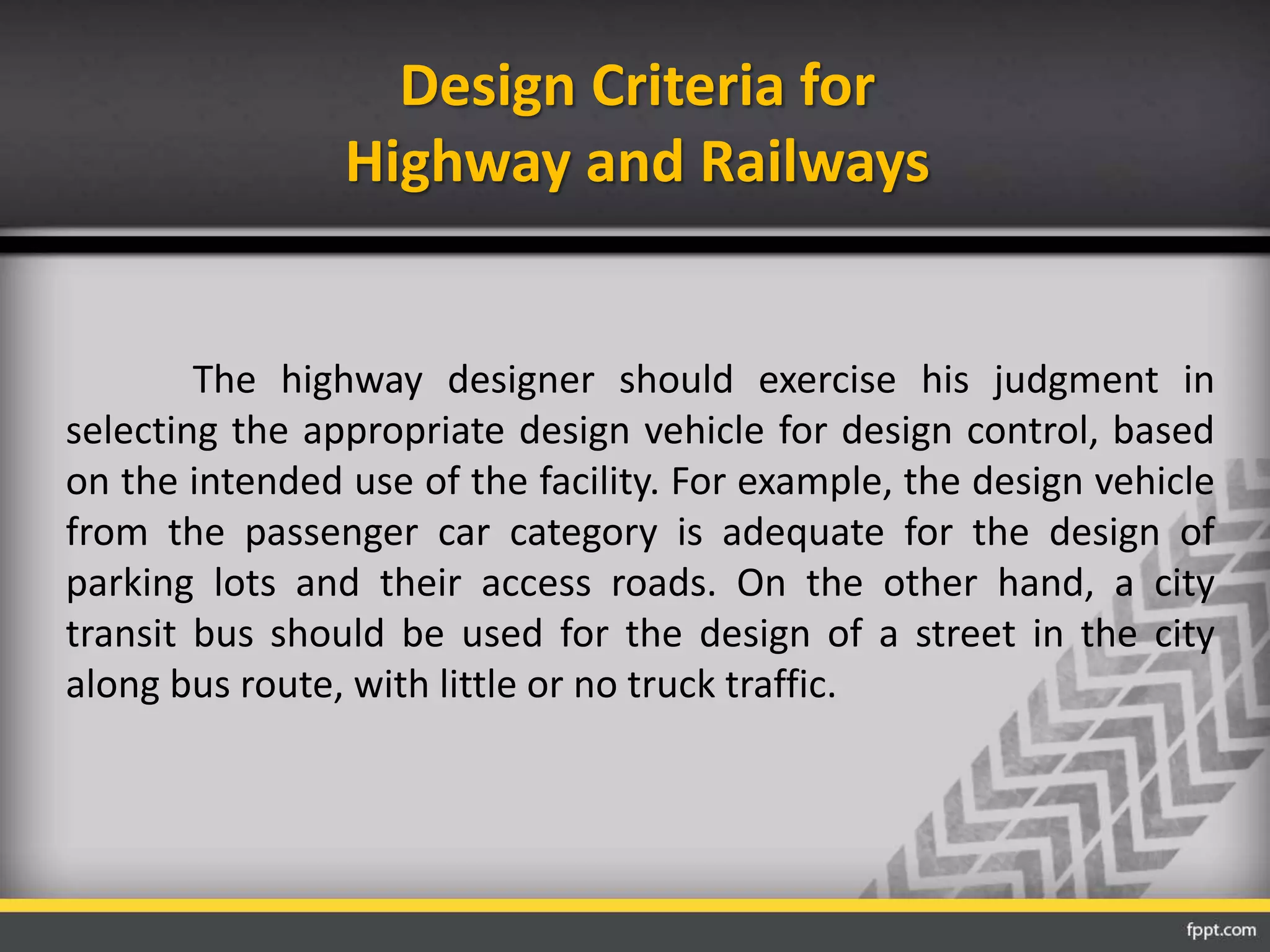 Design Criteria for
Highway and Railways

The highway designer should exercise his judgment in selecting the appropriate design vehicle for design control, based on the intended use of the facility. For example, the design vehicle from the passenger car category is adequate for the design of parking lots and their access roads. On the other hand, a city transit bus should be used for the design of a street in the city along bus route, with little or no truck traffic.

fppt.com